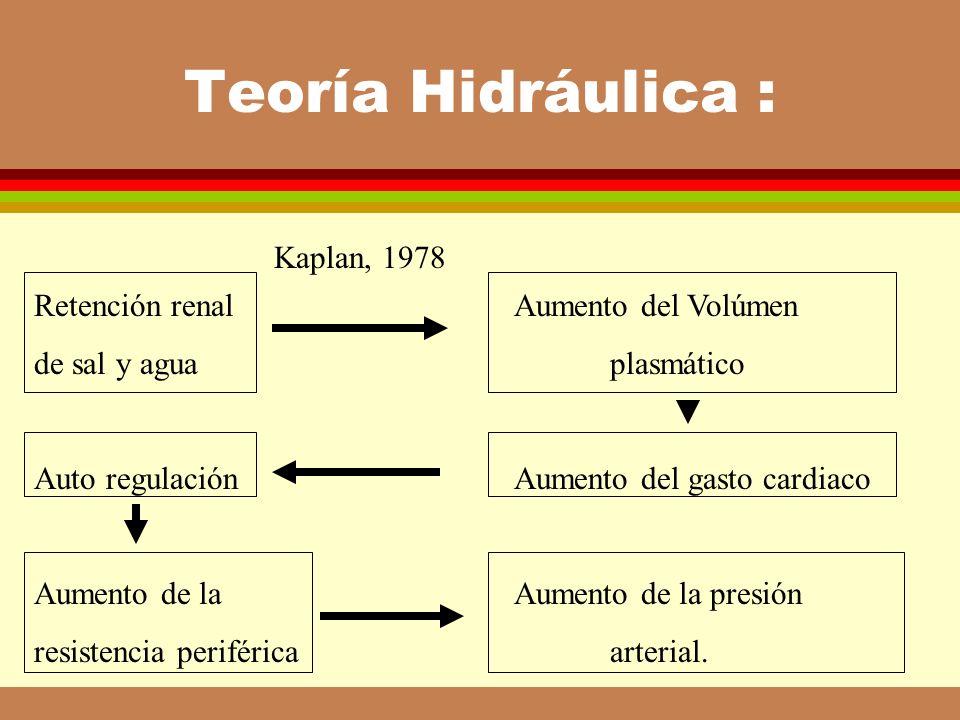 Teoría Hidráulica :

Kaplan, 1978

Retención renal de sal y agua

Aumento del Volúmen plasmático

Aumento del gasto cardiaco

Auto regulación

Aumento de la resistencia periférica

Aumento de la presión arterial.